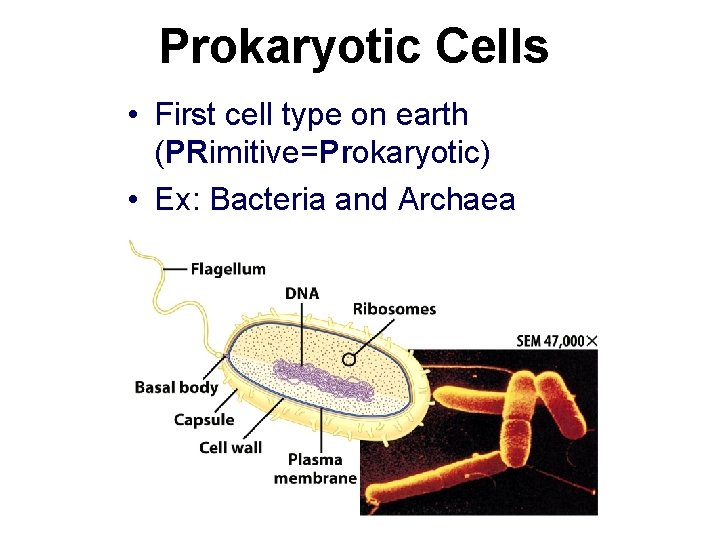 Prokaryotic Cells

• First cell type on earth (PRimitive=Prokaryotic)

• Ex: Bacteria and Archaea

Flagellum

DNA

Ribosomes

SEM 47,000×

Basal body

Capsule

Cell wall

Plasma membrane